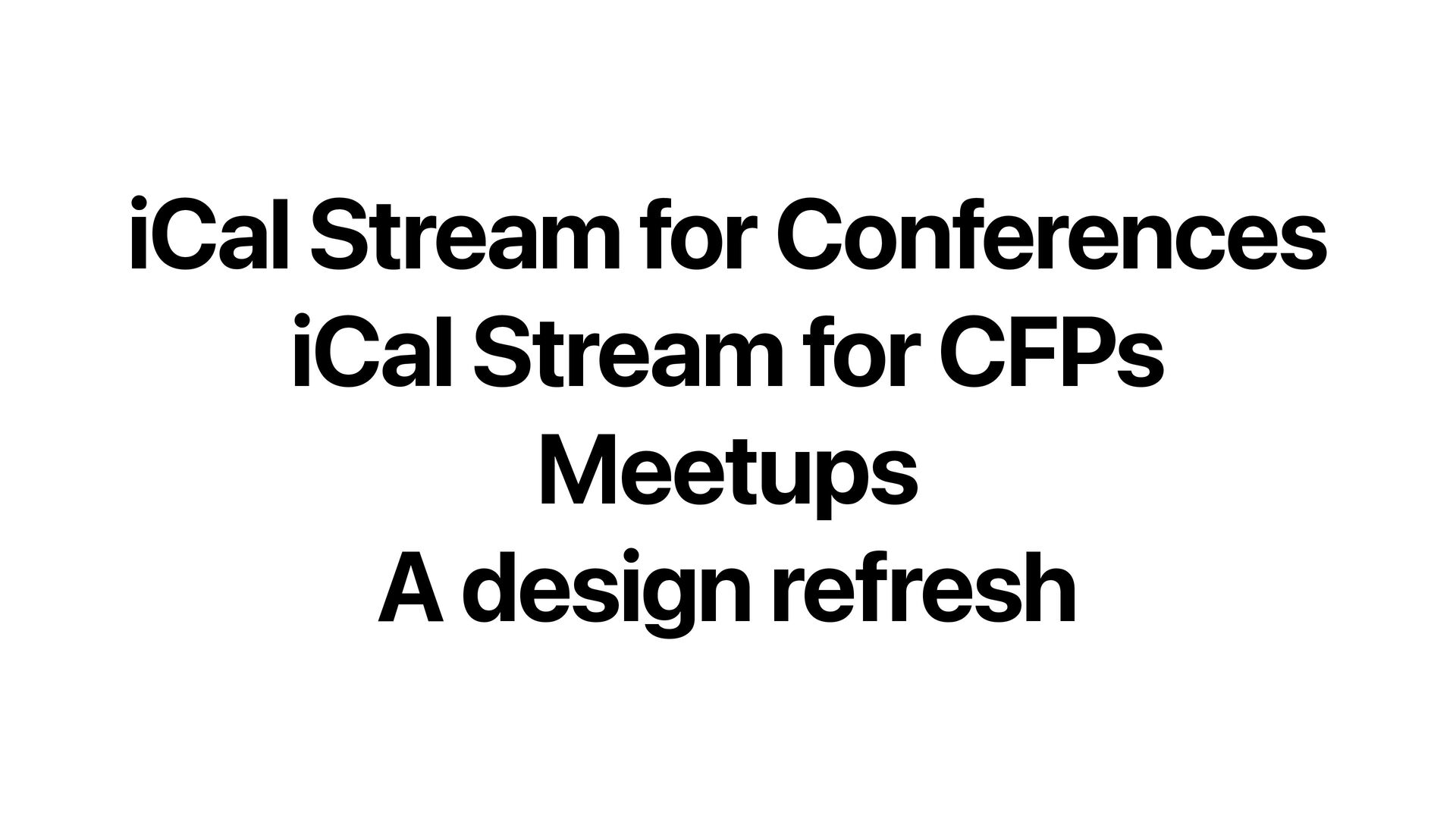 iCal Stream for Conferences
iCal Stream for CFPs
Meetups
A design refresh